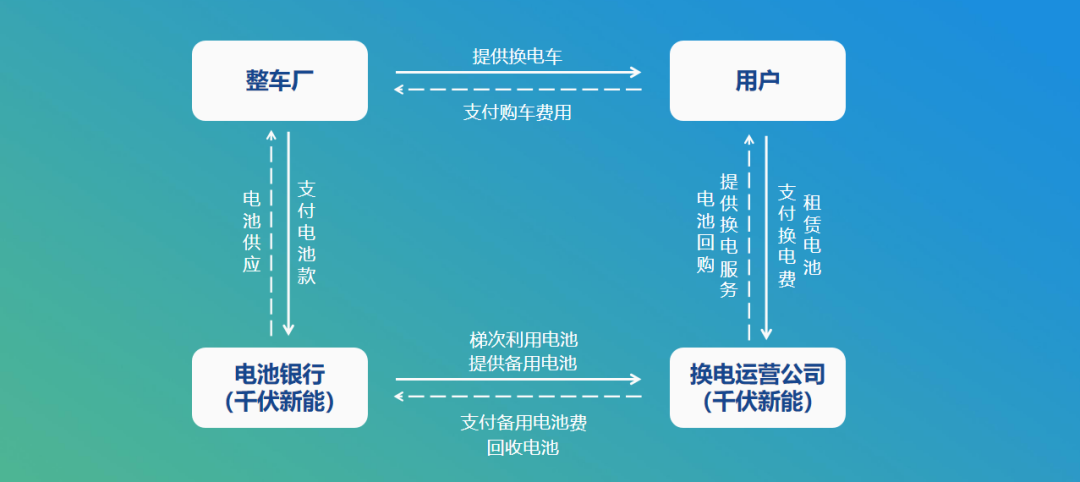 整车厂

提供换电车

支付购车费用

用户

电池供应

支付电池款

电池回购

提供换电服务

支付换电费

租赁电池

电池银行
(千伏新能)

梯次利用电池
提供备用电池

支付备用电池费
回收电池

换电运营公司
(千伏新能)